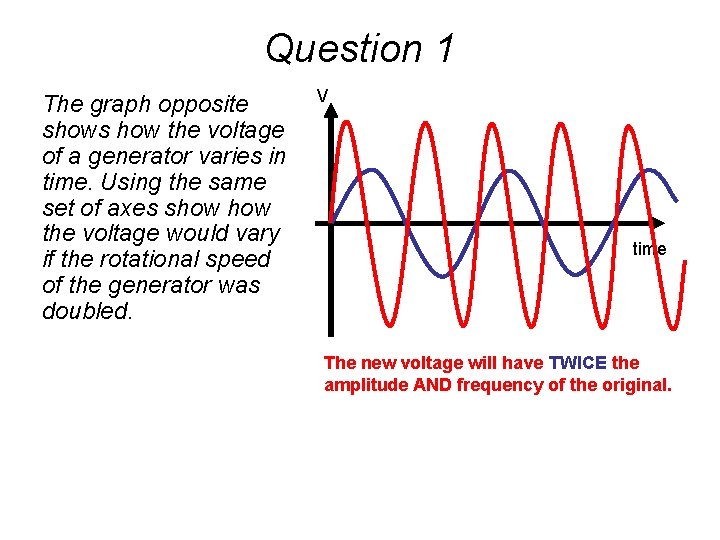 Question 1

The graph opposite shows how the voltage of a generator varies in time. Using the same set of axes show how the voltage would vary if the rotational speed of the generator was doubled.

V

time

The new voltage will have TWICE the amplitude AND frequency of the original.